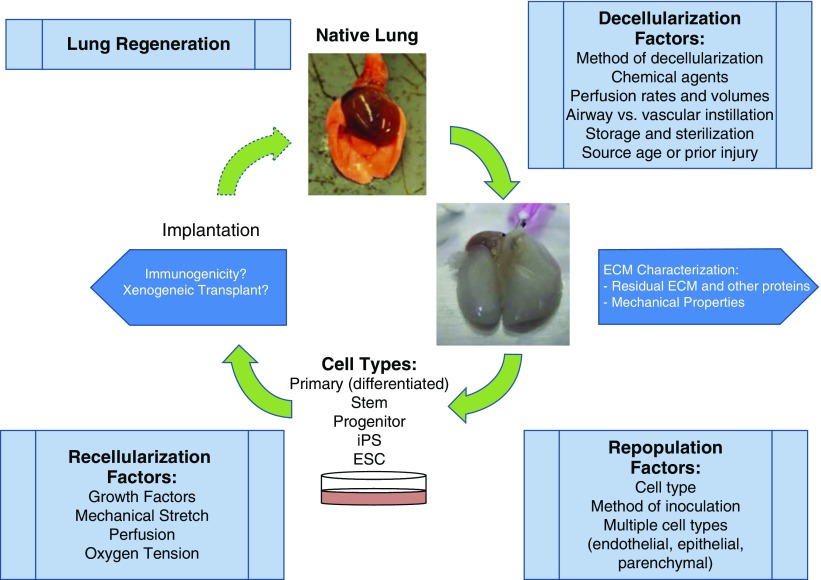 Lung Regeneration

Native Lung

Decellularization Factors:
Method of decellularization
Chemical agents
Perfusion rates and volumes
Airway vs. vascular instillation
Storage and sterilization
Source age or prior injury

Implantation

Immunogenicity?
Xenogeneic Transplant?

ECM Characterization:
- Residual ECM and other proteins
- Mechanical Properties

Cell Types:
Primary (differentiated)
Stem
Progenitor
iPS
ESC

Recellularization Factors:
Growth Factors
Mechanical Stretch
Perfusion
Oxygen Tension

Repopulation Factors:
Cell type
Method of inoculation
Multiple cell types
(endothelial, epithelial, parenchymal)